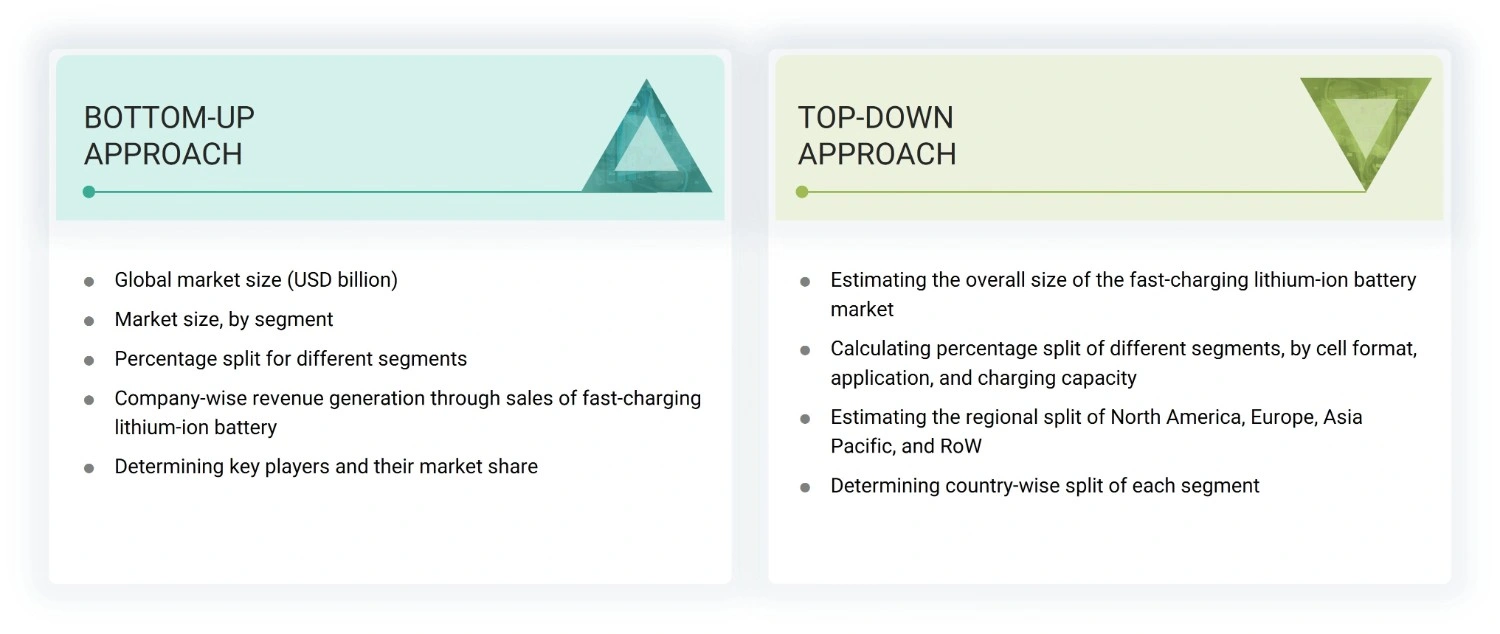 BOTTOM-UP APPROACH

- Global market size (USD billion)
- Market size, by segment
- Percentage split for different segments
- Company-wise revenue generation through sales of fast-charging lithium-ion battery
- Determining key players and their market share

TOP-DOWN APPROACH

- Estimating the overall size of the fast-charging lithium-ion battery market
- Calculating percentage split of different segments, by cell format, application, and charging capacity
- Estimating the regional split of North America, Europe, Asia Pacific, and RoW
- Determining country-wise split of each segment